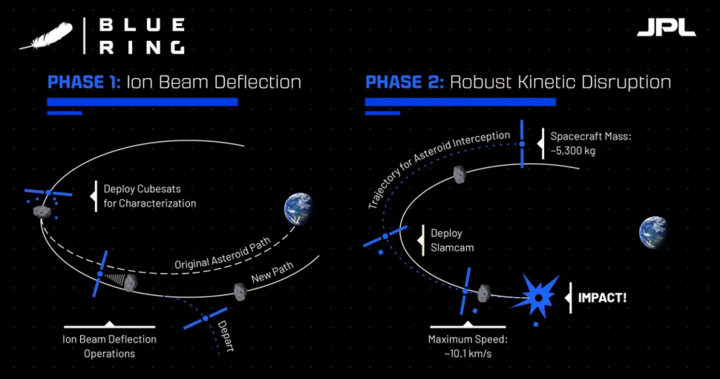 BLUE RING

JPL

PHASE 1: Ion Beam Deflection

Deploy Cubesats for Characterization

Original Asteroid Path

New Path

Depart

Ion Beam Deflection Operations

PHASE 2: Robust Kinetic Disruption

Trajectory for Asteroid Interception

Spacecraft Mass: ~5,300 kg

Deploy Slamcam

IMPACT!

Maximum Speed: ~10.1 km/s